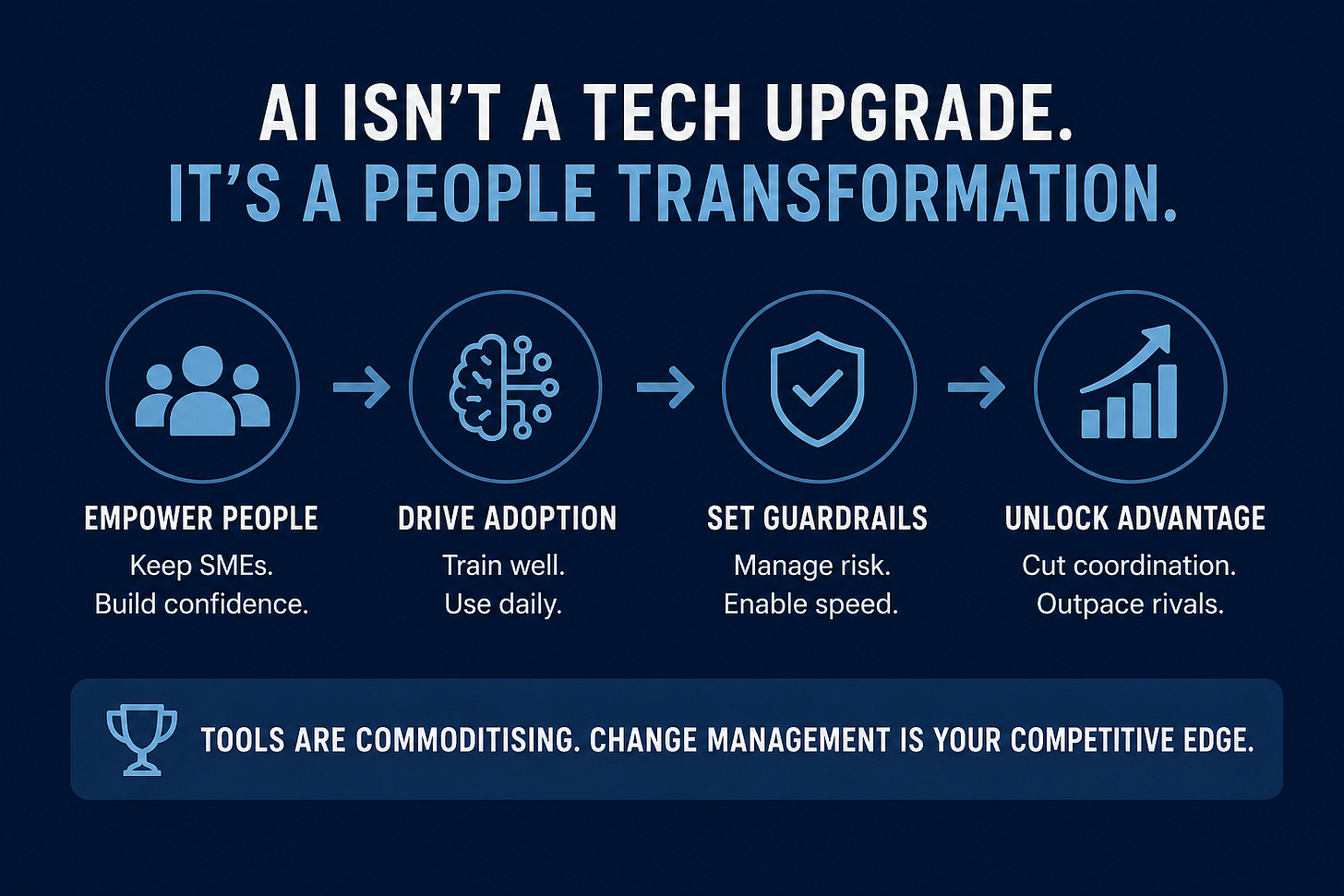 AI ISN'T A TECH UPGRADE.
IT'S A PEOPLE TRANSFORMATION.

EMPOWER PEOPLE
Keep SMEs.
Build confidence.

DRIVE ADOPTION
Train well.
Use daily.

SET GUARDRAILS
Manage risk.
Enable speed.

UNLOCK ADVANTAGE
Cut coordination.
Outpace rivals.

TOOLS ARE COMMODITISING. CHANGE MANAGEMENT IS YOUR COMPETITIVE EDGE.